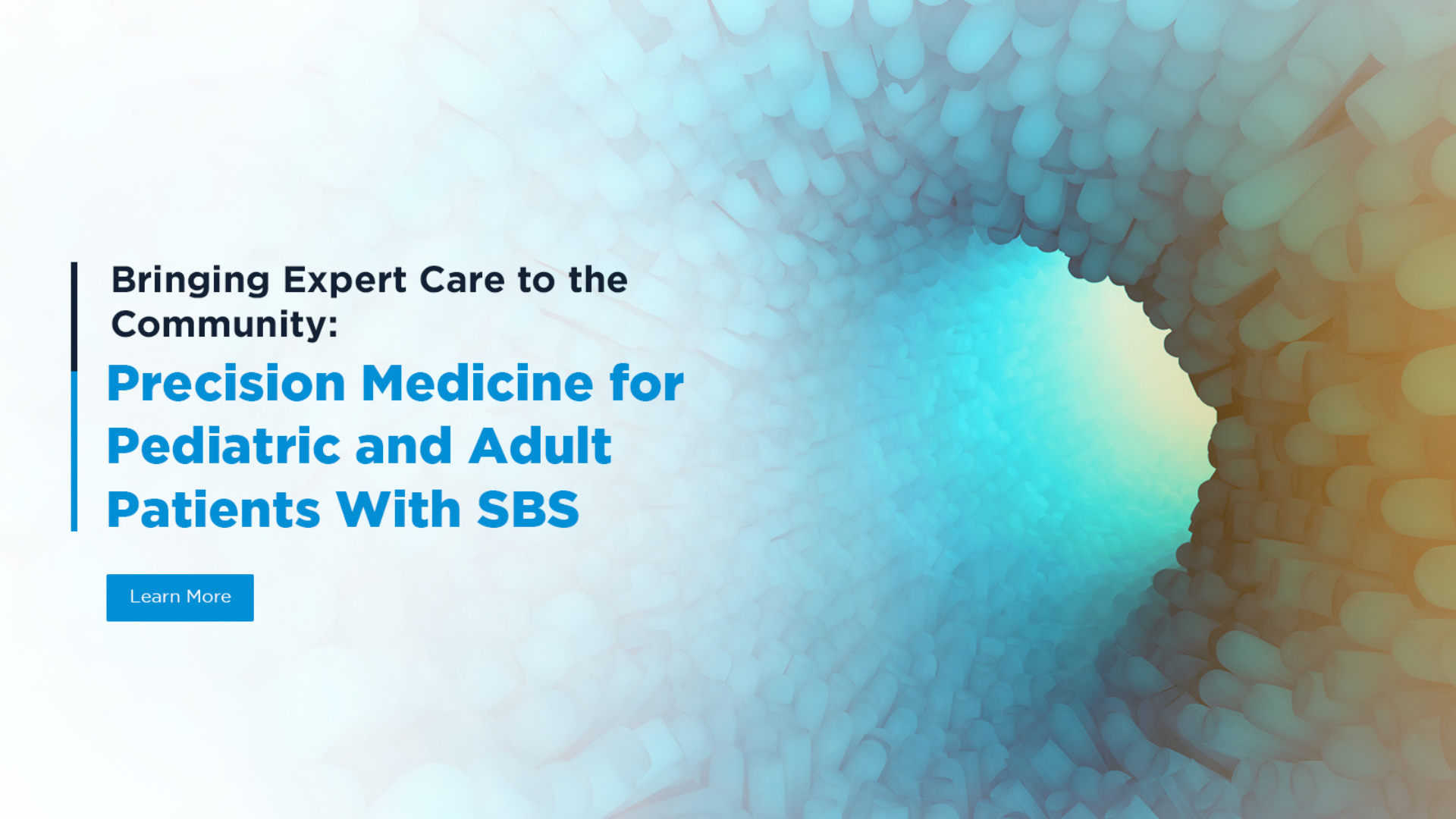 Bringing Expert Care to the Community:

Precision Medicine for Pediatric and Adult Patients With SBS

Learn More